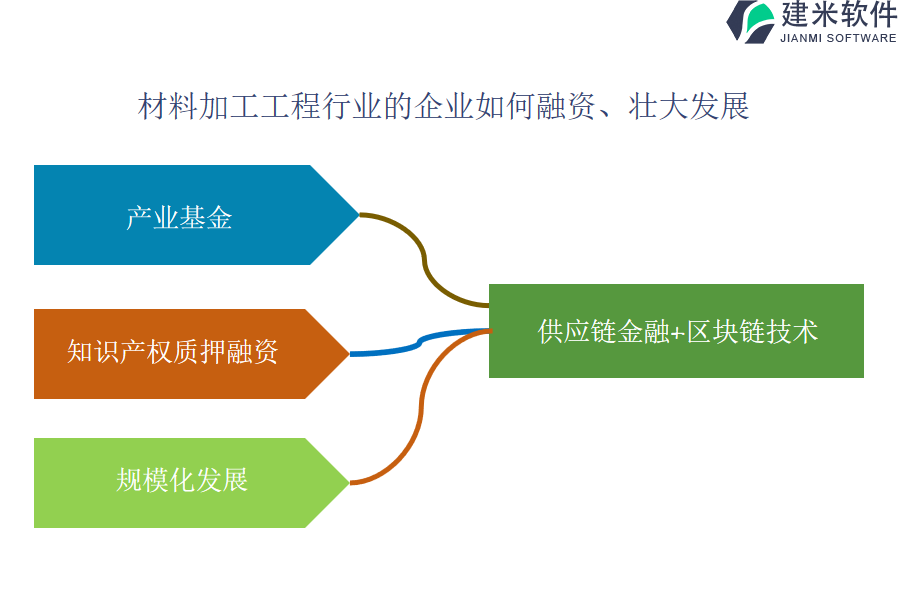 建米软件
JIANMI SOFTWARE

材料加工工程行业的企业如何融资、壮大发展

产业基金

知识产权质押融资

规模化发展

供应链金融+区块链技术